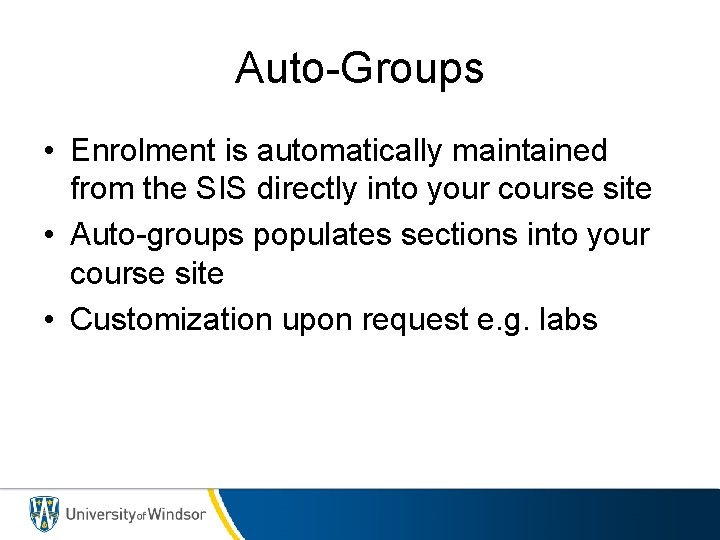 Auto-Groups

• Enrolment is automatically maintained from the SIS directly into your course site

• Auto-groups populates sections into your course site

• Customization upon request e.g. labs

University of Windsor